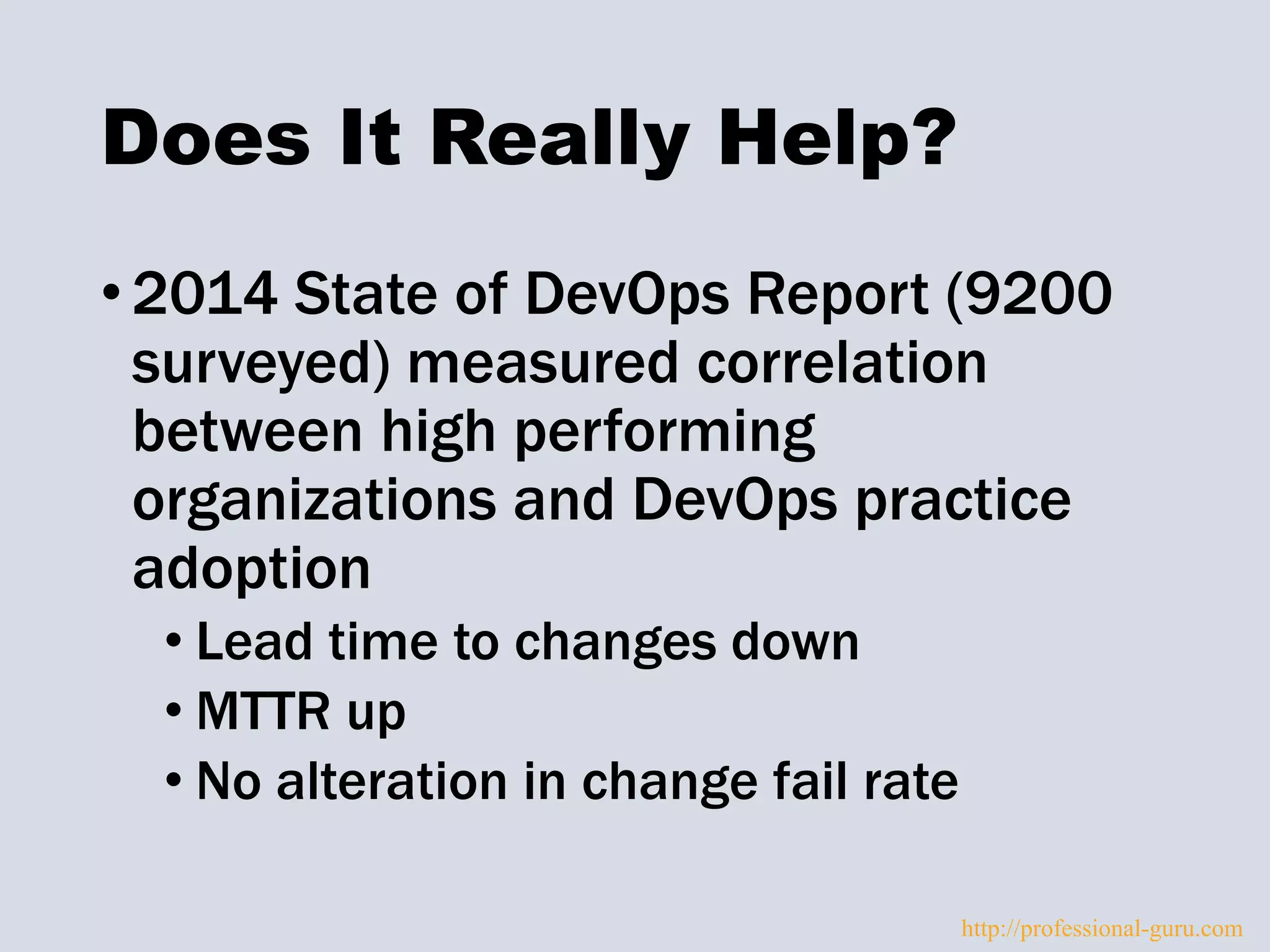 Does It Really Help?

• 2014 State of DevOps Report (9200 surveyed) measured correlation between high performing organizations and DevOps practice adoption

• Lead time to changes down
• MTTR up
• No alteration in change fail rate

http://professional-guru.com